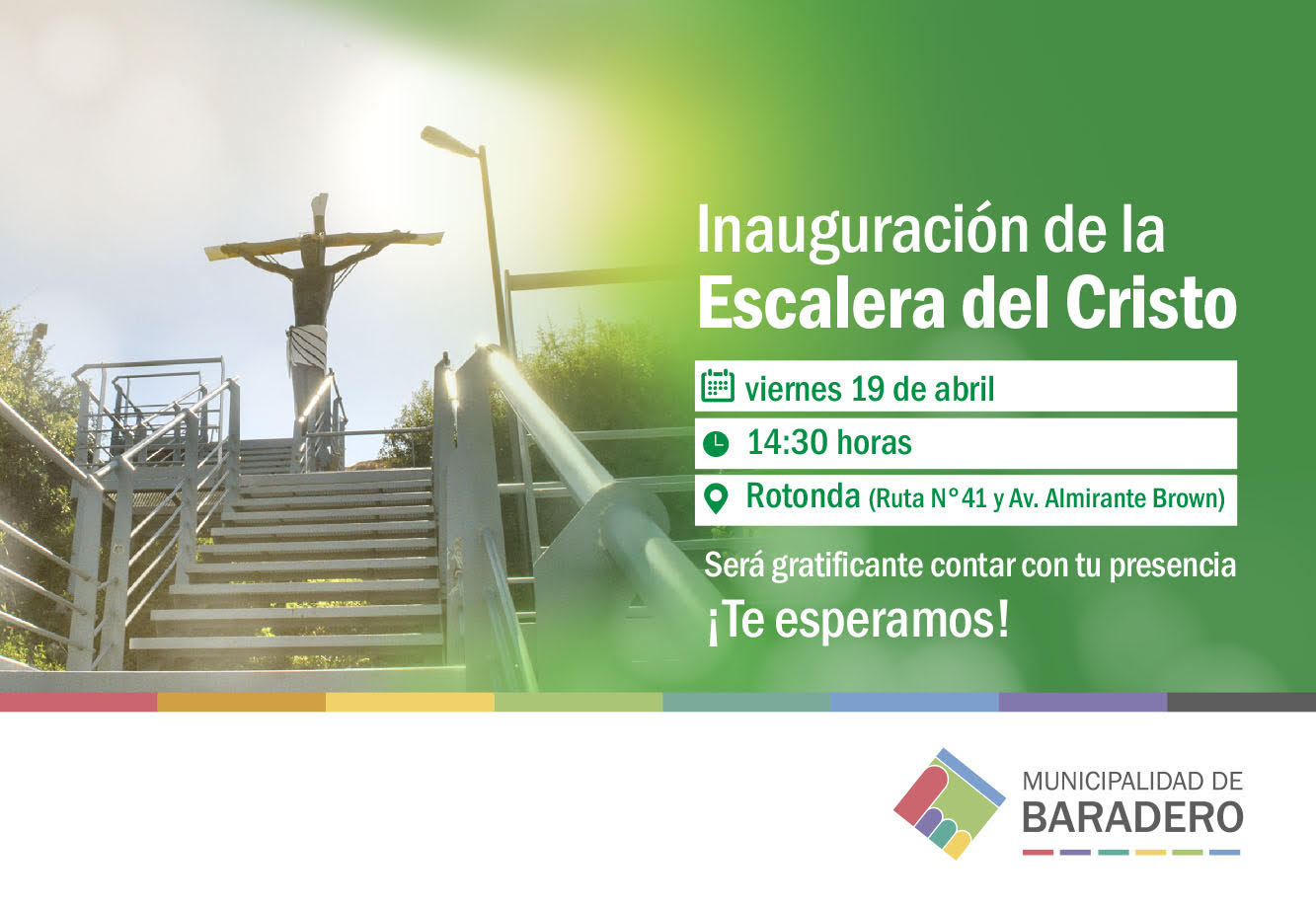 Inauguración de la
Escalera del Cristo

viernes 19 de abril

14:30 horas

Rotonda (Ruta N°41 y Av. Almirante Brown)

Será gratificante contar con tu presencia
¡Te esperamos!

MUNICIPALIDAD DE
BARADERO